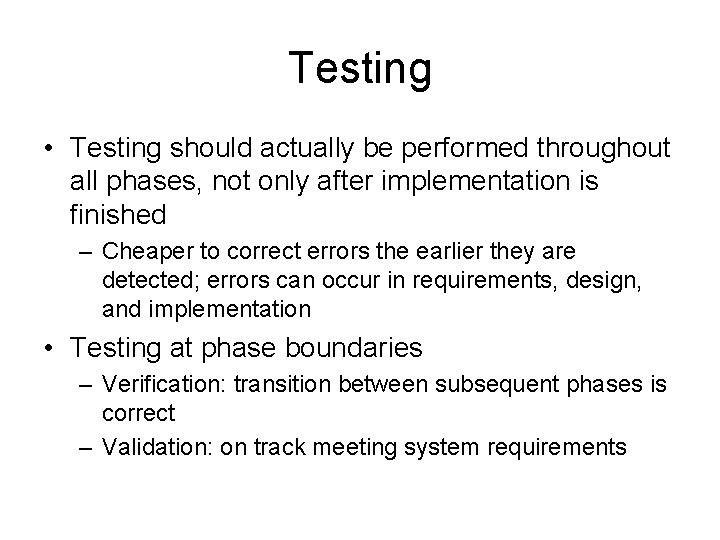 Testing

• Testing should actually be performed throughout all phases, not only after implementation is finished

– Cheaper to correct errors the earlier they are detected; errors can occur in requirements, design, and implementation

• Testing at phase boundaries

– Verification: transition between subsequent phases is correct

– Validation: on track meeting system requirements